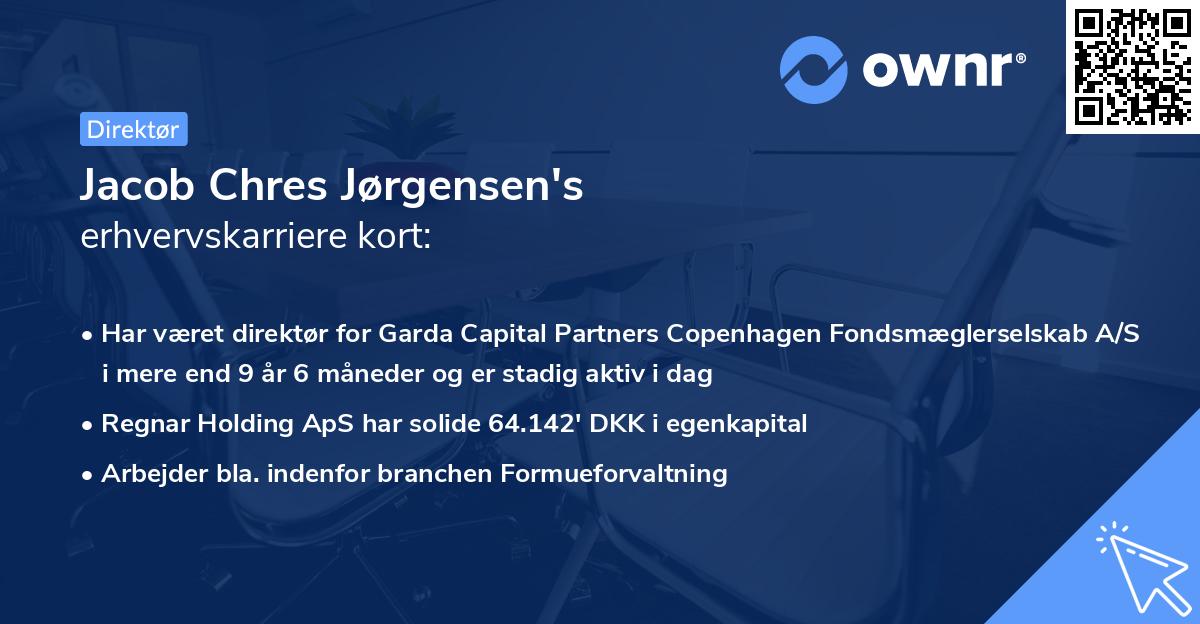 ownr®

Direktør

Jacob Chres Jørgensen's
erhvervskarriere kort:

• Har været direktør for Garda Capital Partners Copenhagen Fondsmæglerselskab A/S i mere end 9 år 6 måneder og er stadig aktiv i dag
• Regnar Holding ApS har solide 64.142' DKK i egenkapital
• Arbejder bla. indenfor branchen Formueforvaltning